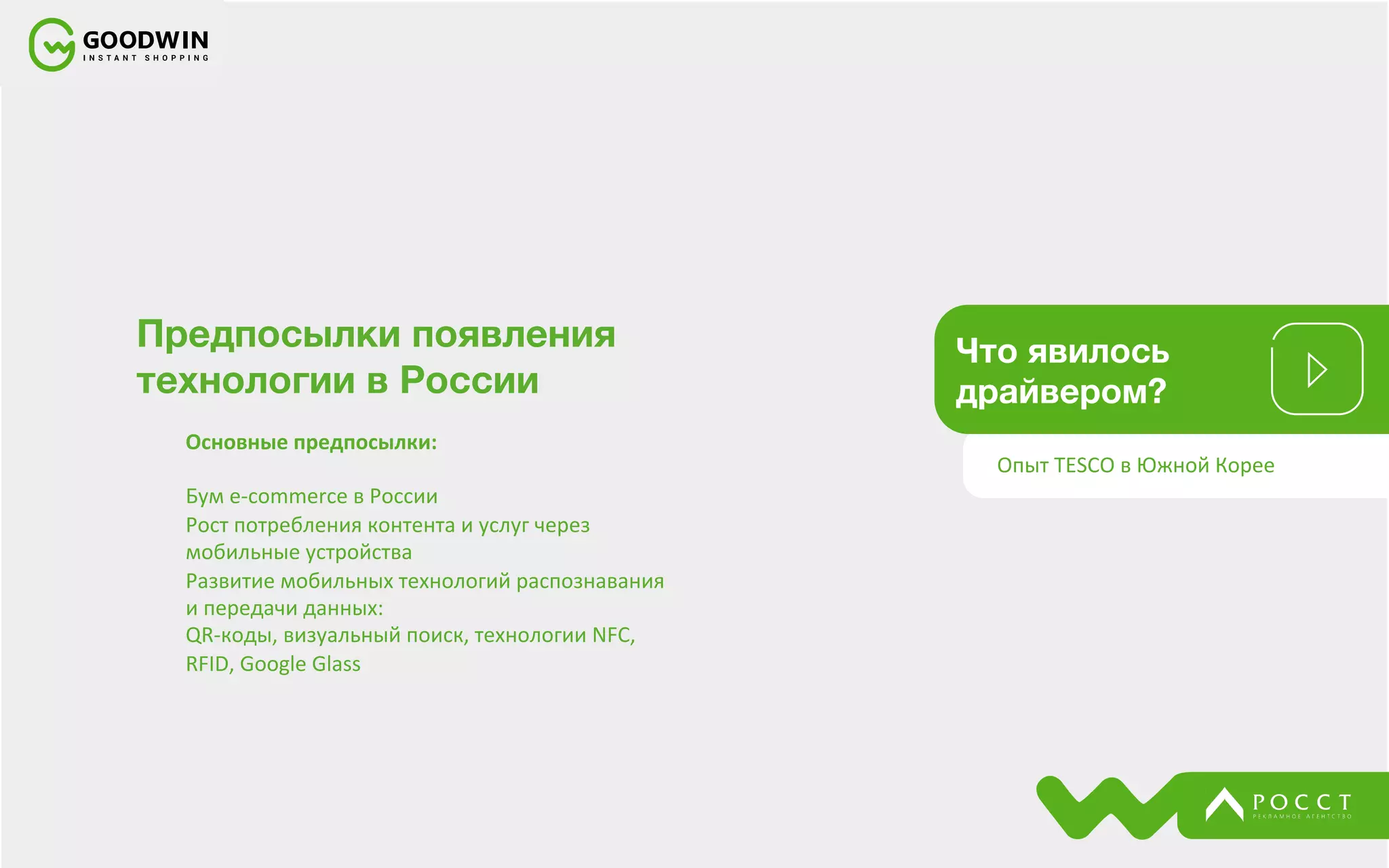 GOODWIN
INSTANT SHOPPING

Предпосылки появления технологии в России

Основные предпосылки:

Бум e-commerce в России
Рост потребления контента и услуг через мобильные устройства
Развитие мобильных технологий распознавания и передачи данных:
QR-коды, визуальный поиск, технологии NFC, RFID, Google Glass

Что явилось драйвером?

Опыт TESCO в Южной Корее

РОССТ
РЕКЛАМНОЕ АГЕНТСТВО